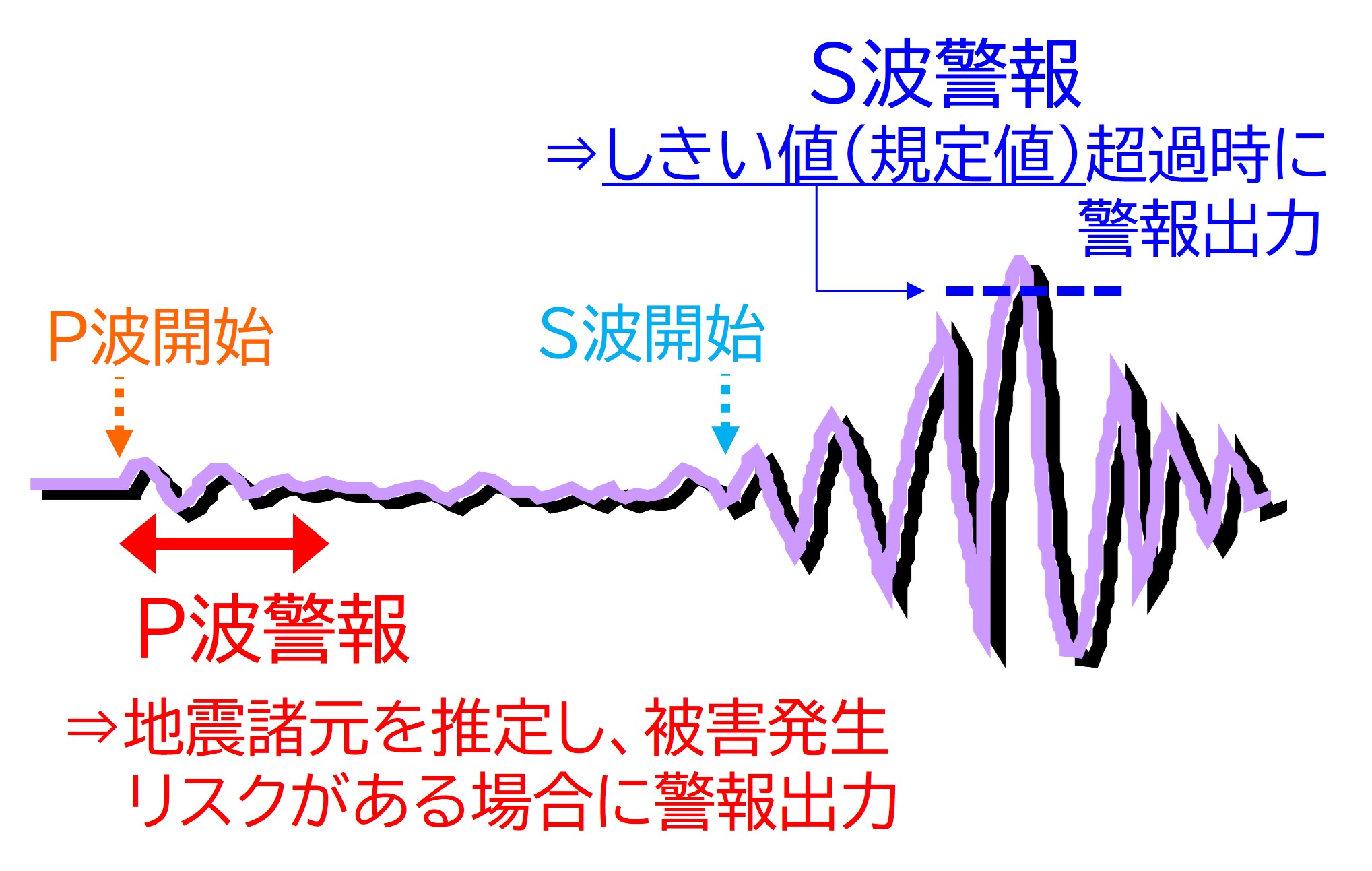 S波警報
⇒しきい値(規定値)超過時に警報出力

P波開始

S波開始

P波警報
⇒地震諸元を推定し、被害発生リスクがある場合に警報出力